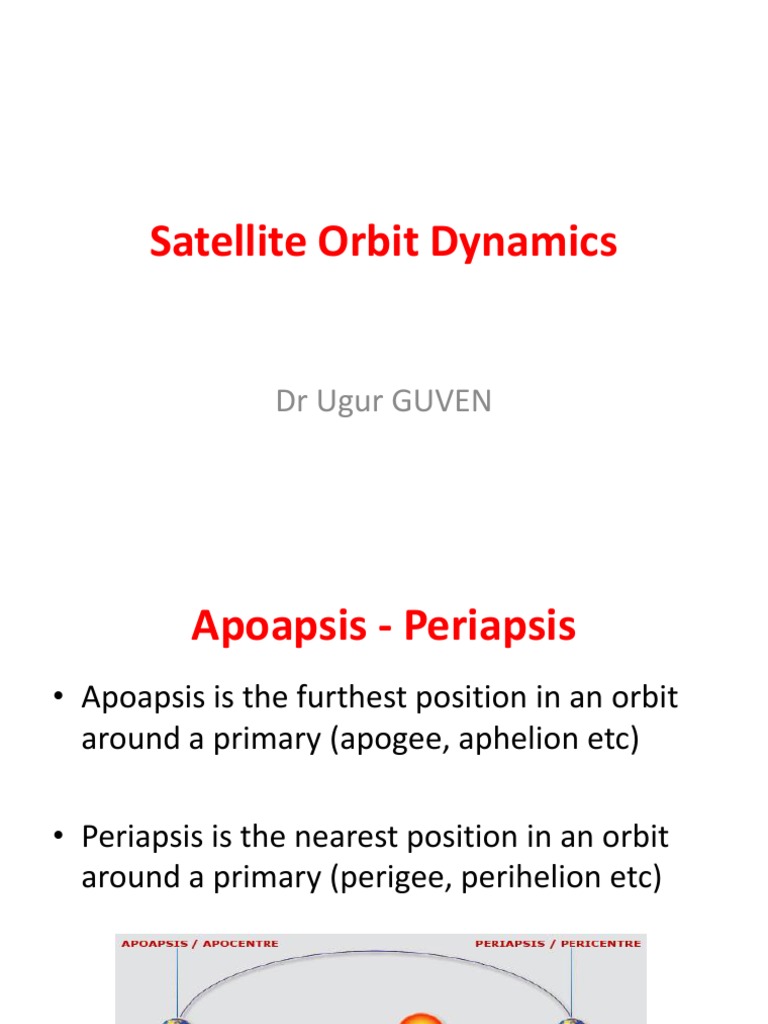 Satellite Orbit Dynamics

Dr Ugur GUVEN

Apoapsis - Periapsis

• Apoapsis is the furthest position in an orbit around a primary (apogee, aphelion etc)

• Periapsis is the nearest position in an orbit around a primary (perigee, perihelion etc)

APOAPSIS / APOCENTRE

PERIAPSIS / PERICENTRE